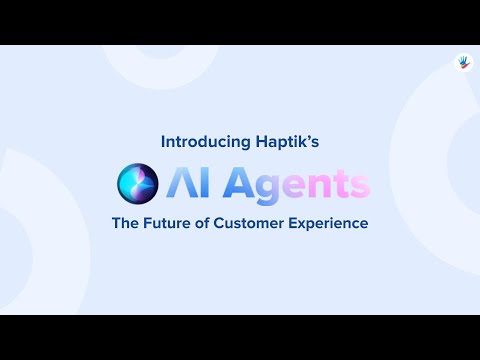 Introducing Haptik's

AI Agents

The Future of Customer Experience